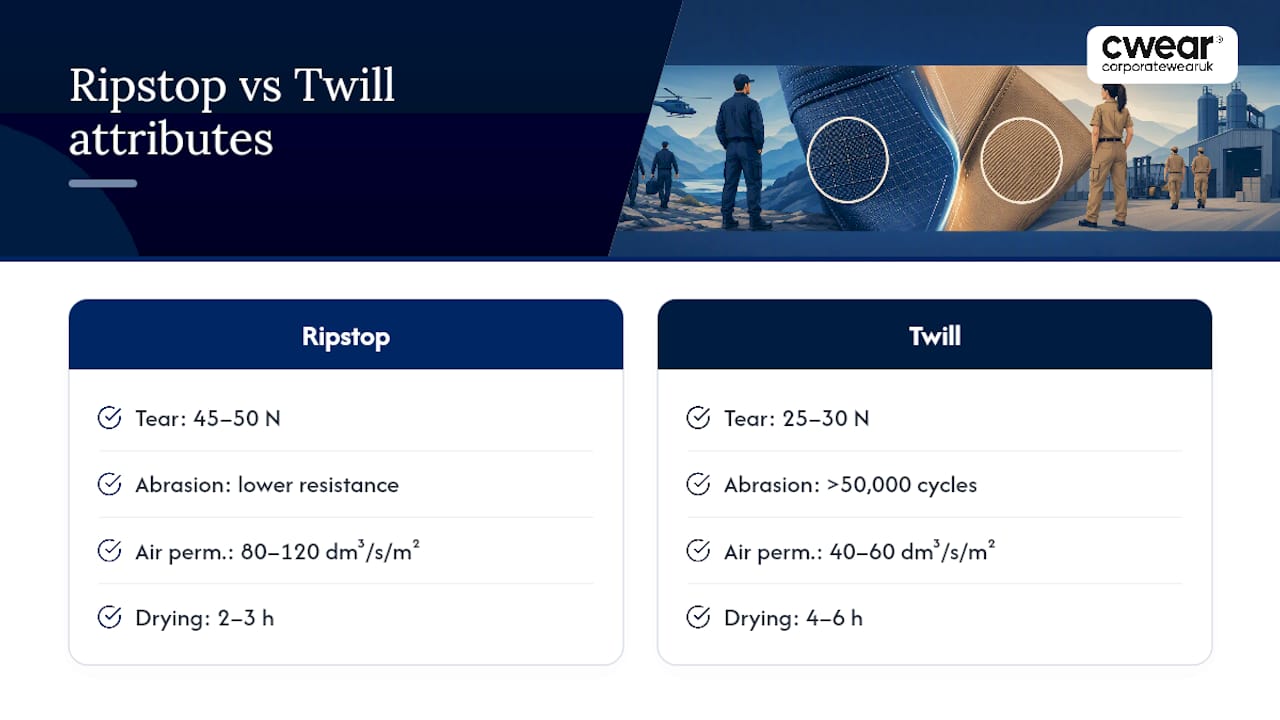 Ripstop vs Twill attributes

cwear®
corporatewearuk

Ripstop

Tear: 45–50 N

Abrasion: lower resistance

Air perm.: 80–120 $dm^3/s/m^2$

Drying: 2–3 h

Twill

Tear: 25–30 N

Abrasion: >50,000 cycles

Air perm.: 40–60 $dm^3/s/m^2$

Drying: 4–6 h